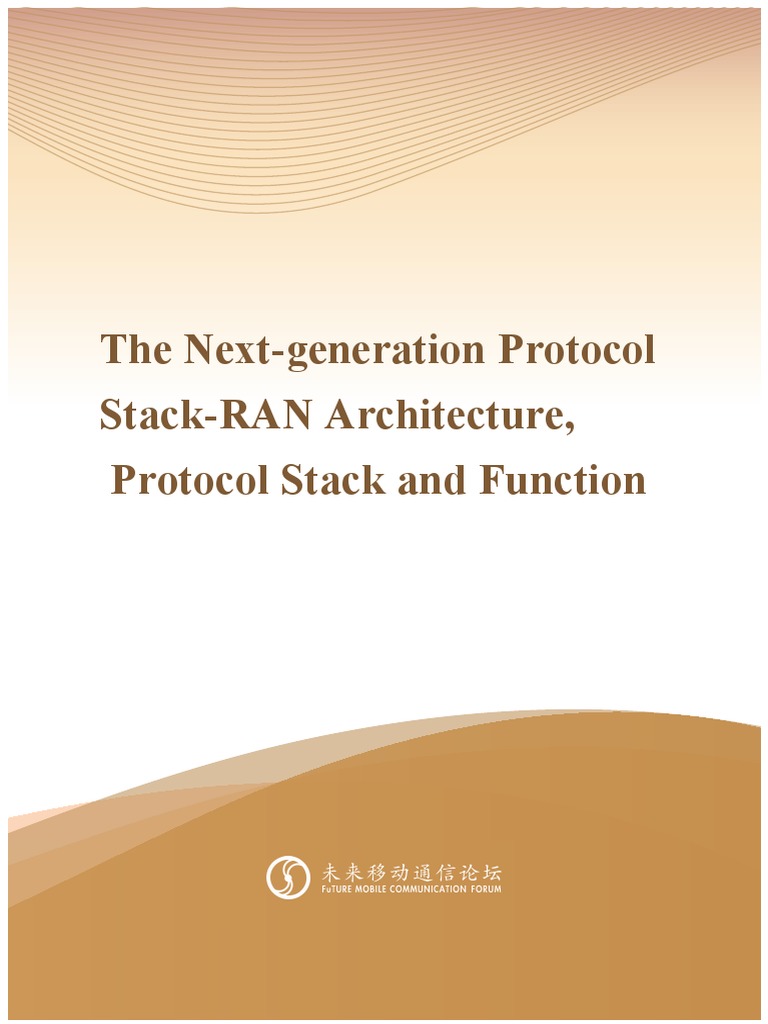 The Next-generation Protocol Stack-RAN Architecture, Protocol Stack and Function

未来移动通信论坛
FuTURE MOBILE COMMUNICATION FORUM